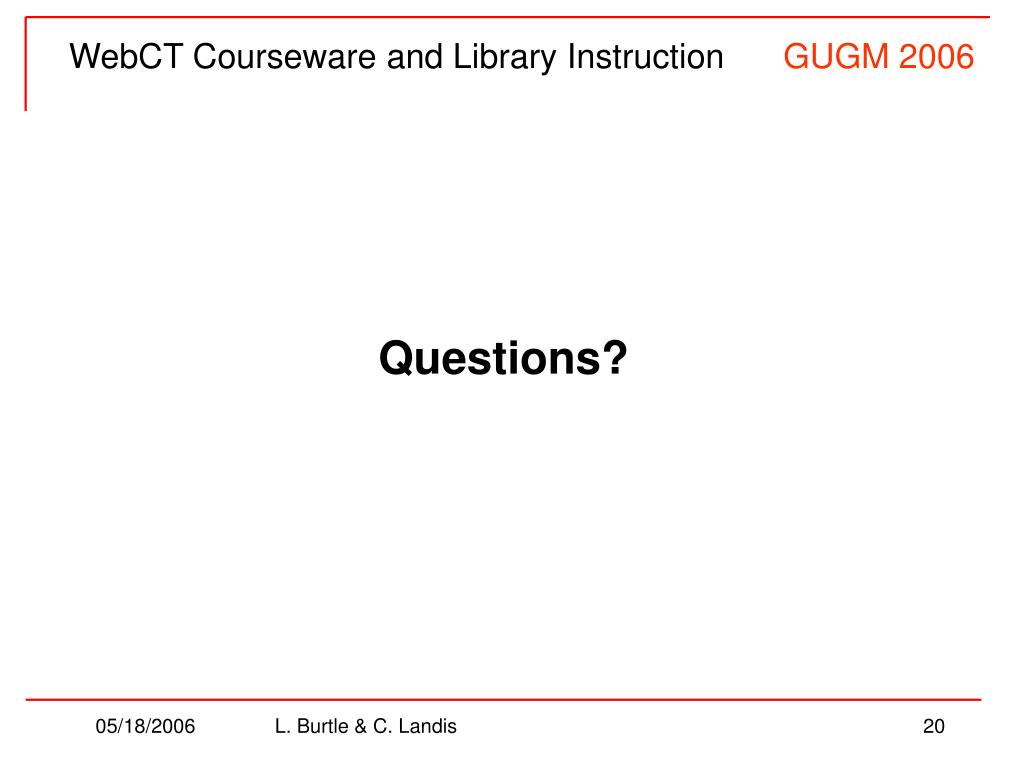 WebCT Courseware and Library Instruction GUGM 2006

Questions?

05/18/2006 L. Burtle & C. Landis 20